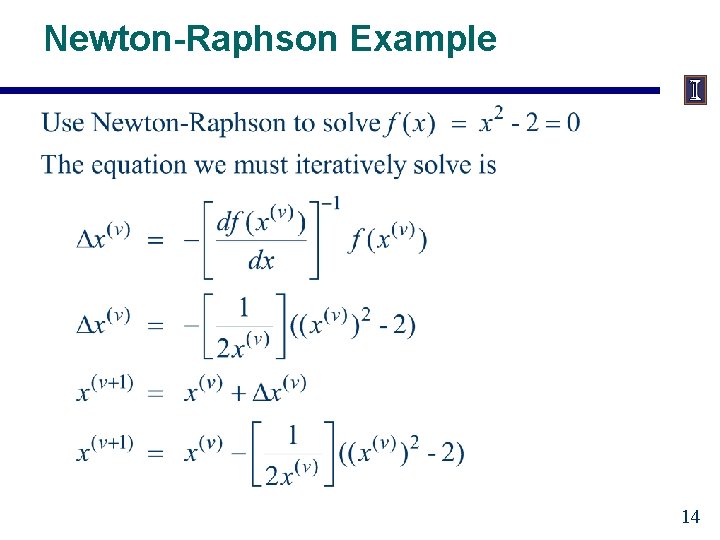 Newton-Raphson Example

I

Use Newton-Raphson to solve $f(x) = x^2 - 2 = 0$

The equation we must iteratively solve is

$\Delta x^{(v)} = -\left[\frac{df(x^{(v)})}{dx}\right]^{-1} f(x^{(v)})$

$\Delta x^{(v)} = -\left[\frac{1}{2x^{(v)}}\right]((x^{(v)})^2 - 2)$

$x^{(v+1)} = x^{(v)} + \Delta x^{(v)}$

$x^{(v+1)} = x^{(v)} - \left[\frac{1}{2x^{(v)}}\right]((x^{(v)})^2 - 2)$

14